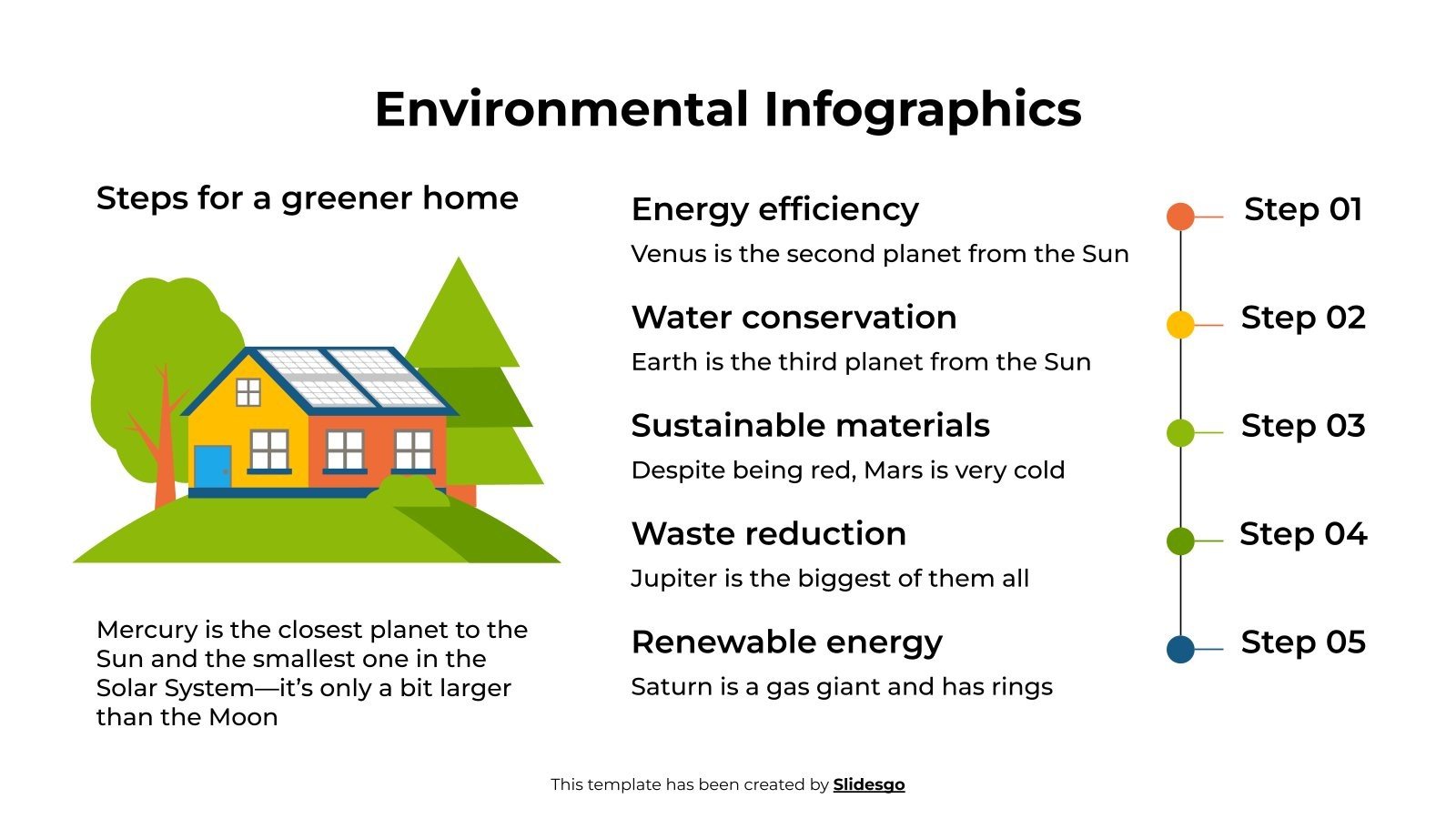 Environmental Infographics

Steps for a greener home

Mercury is the closest planet to the Sun and the smallest one in the Solar System—it's only a bit larger than the Moon

Energy efficiency
Venus is the second planet from the Sun

Step 01

Water conservation
Earth is the third planet from the Sun

Step 02

Sustainable materials
Despite being red, Mars is very cold

Step 03

Waste reduction
Jupiter is the biggest of them all

Step 04

Renewable energy
Saturn is a gas giant and has rings

Step 05

This template has been created by Slidesgo